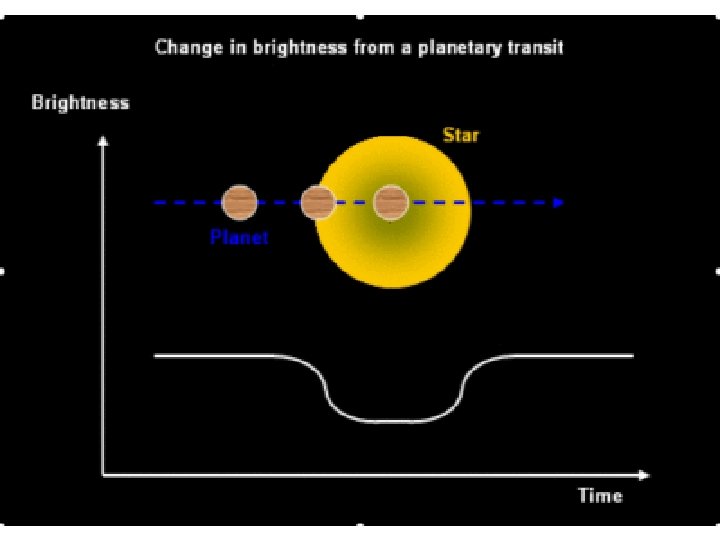 Change in brightness from a planetary transit

Brightness

Star

Planet

Time